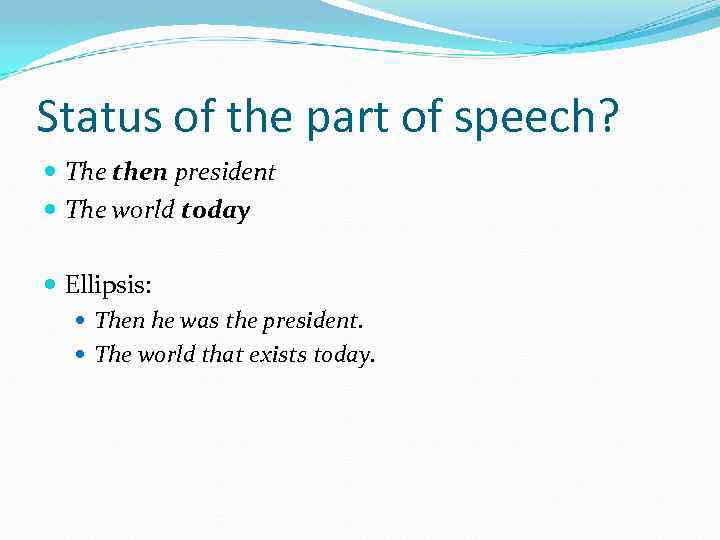 Status of the part of speech?

- The then president
- The world today

- Ellipsis:
  - Then he was the president.
  - The world that exists today.